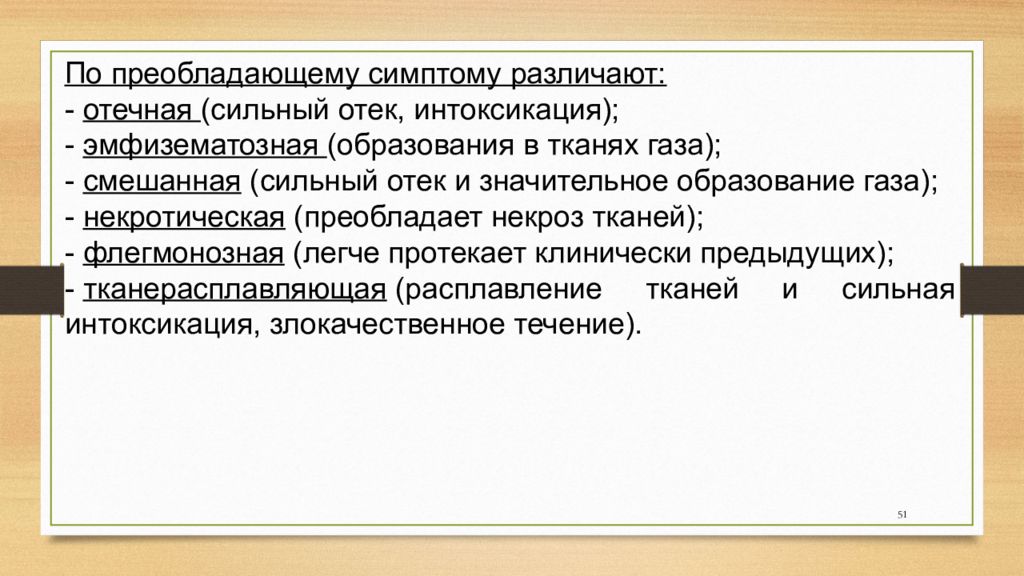 По преобладающему симптому различают:
- отечная (сильный отек, интоксикация);
- эмфизематозная (образования в тканях газа);
- смешанная (сильный отек и значительное образование газа);
- некротическая (преобладает некроз тканей);
- флегмонозная (легче протекает клинически предыдущих);
- тканерасплавляющая (расплавление тканей и сильная интоксикация, злокачественное течение).

51